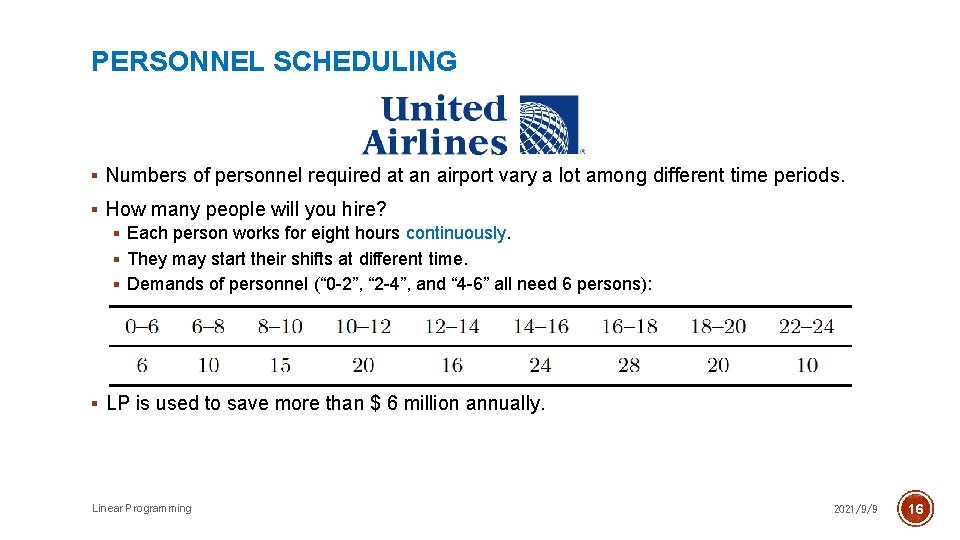 PERSONNEL SCHEDULING

United Airlines

▪ Numbers of personnel required at an airport vary a lot among different time periods.

▪ How many people will you hire?

▪ Each person works for eight hours continuously.

▪ They may start their shifts at different time.

▪ Demands of personnel (“0-2”, “2-4”, and “4-6” all need 6 persons):

| 0–6 | 6–8 | 8–10 | 10–12 | 12–14 | 14–16 | 16–18 | 18–20 | 22–24 |
|---|---|---|---|---|---|---|---|---|
| 6 | 10 | 15 | 20 | 16 | 24 | 28 | 20 | 10 |

▪ LP is used to save more than $ 6 million annually.

Linear Programming

2021/9/9

16